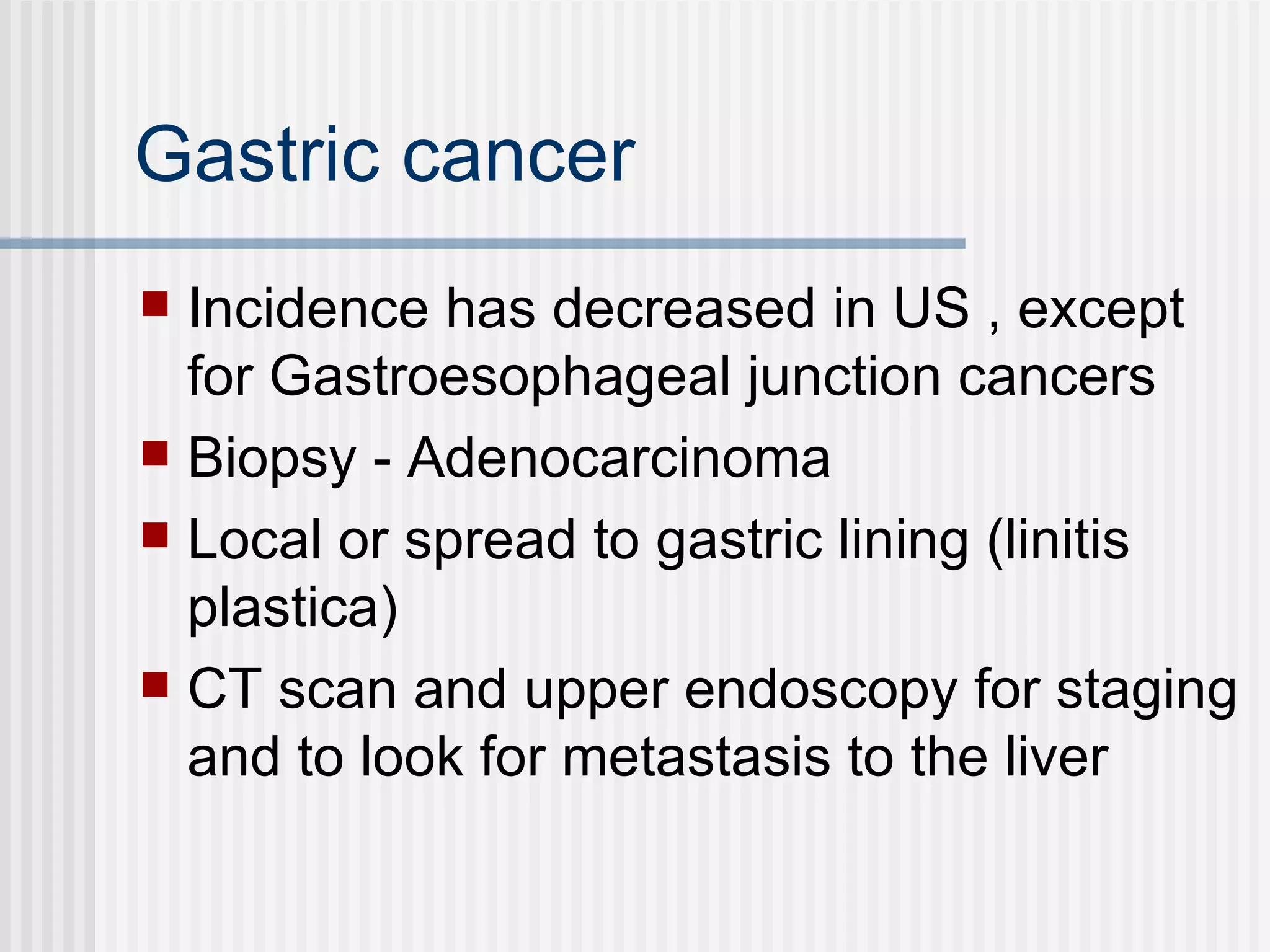 Gastric cancer

- Incidence has decreased in US , except for Gastroesophageal junction cancers
- Biopsy - Adenocarcinoma
- Local or spread to gastric lining (linitis plastica)
- CT scan and upper endoscopy for staging and to look for metastasis to the liver